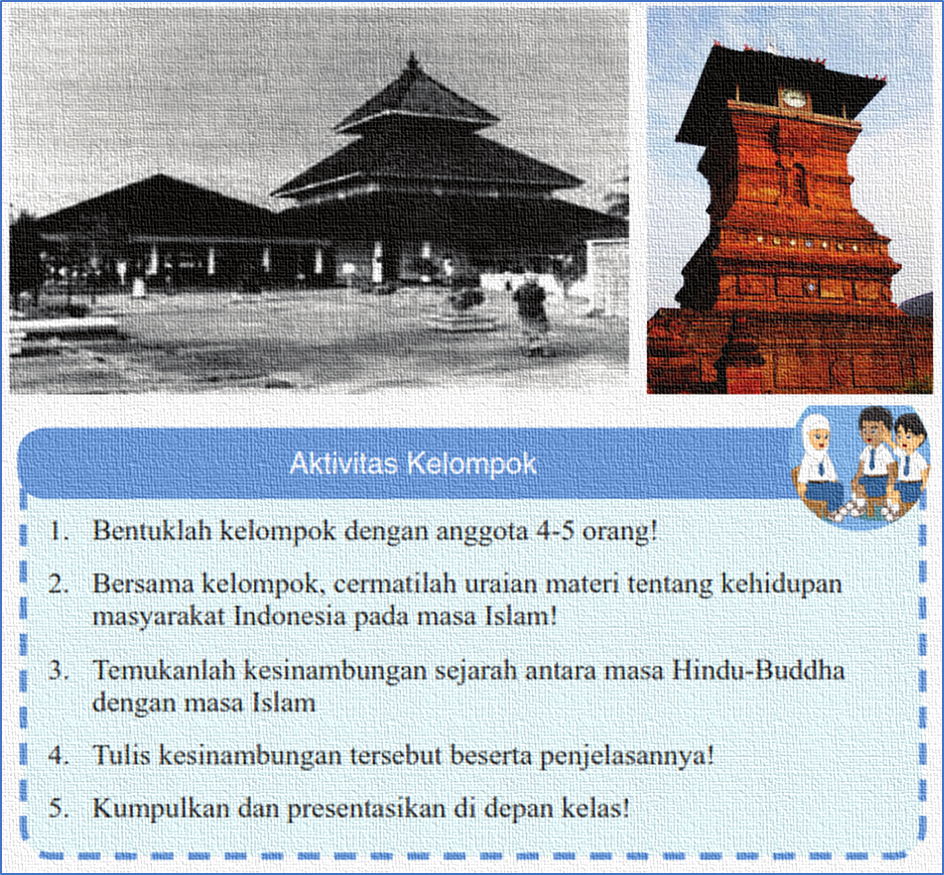 Aktivitas Kelompok

1. Bentuklah kelompok dengan anggota 4-5 orang!

2. Bersama kelompok, cermatilah uraian materi tentang kehidupan masyarakat Indonesia pada masa Islam!

3. Temukanlah kesinambungan sejarah antara masa Hindu-Buddha dengan masa Islam

4. Tulis kesinambungan tersebut beserta penjelasannya!

5. Kumpulkan dan presentasikan di depan kelas!